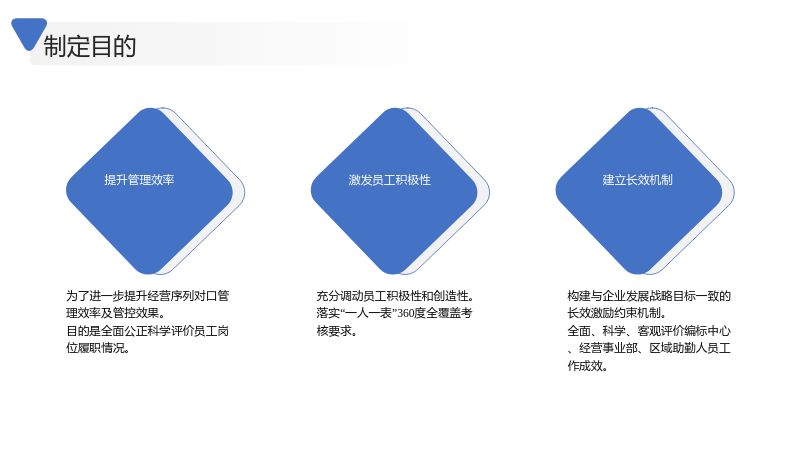 制定目的

提升管理效率

为了进一步提升经营序列对口管理效率及管控效果。

目的是全面公正科学评价员工岗位履职情况。

激发员工积极性

充分调动员工积极性和创造性。

落实“一人一表”360度全覆盖考核要求。

建立长效机制

构建与企业发展战略目标一致的长效激励约束机制。

全面、科学、客观评价编标中心、经营事业部、区域助勤人员工作成效。